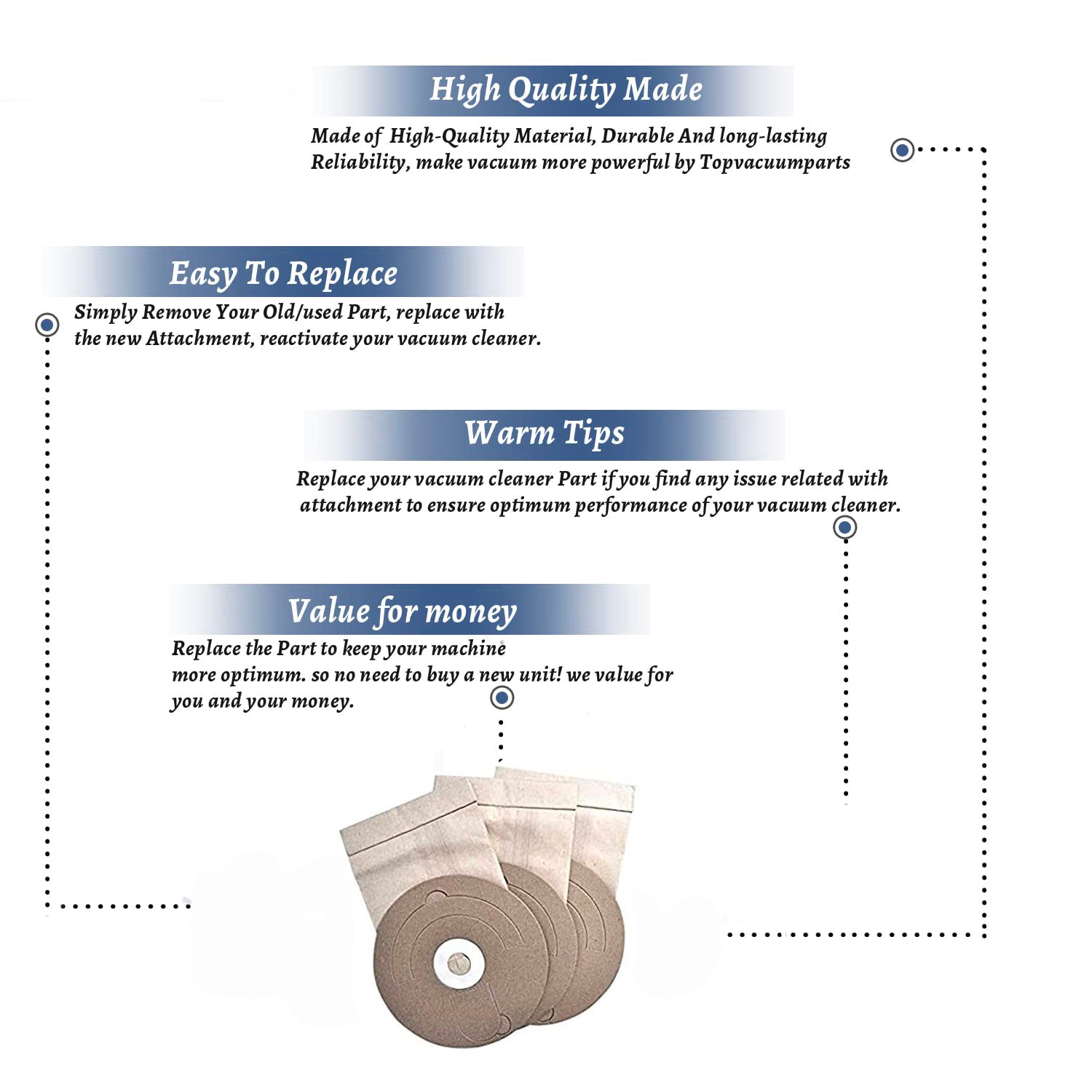 High Quality Made

Made of High-Quality Material, Durable And long-lasting Reliability, make vacuum more powerful by Topvacuumparts

Easy To Replace

Simply Remove Your Old/used Part, replace with the new Attachment, reactivate your vacuum cleaner.

Warm Tips

Replace your vacuum cleaner Part if you find any issue related with attachment to ensure optimum performance of your vacuum cleaner.

Value for money

Replace the Part to keep your machine more optimum. so no need to buy a new unit! we value for you and your money.